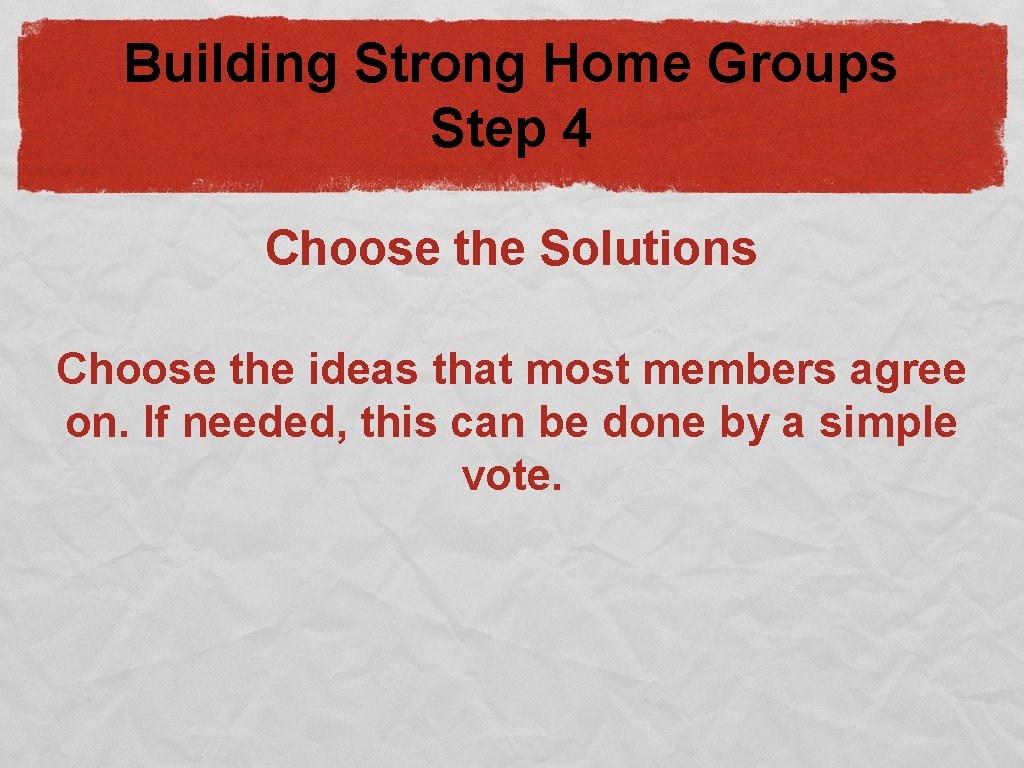 Building Strong Home Groups
Step 4

Choose the Solutions

Choose the ideas that most members agree on. If needed, this can be done by a simple vote.